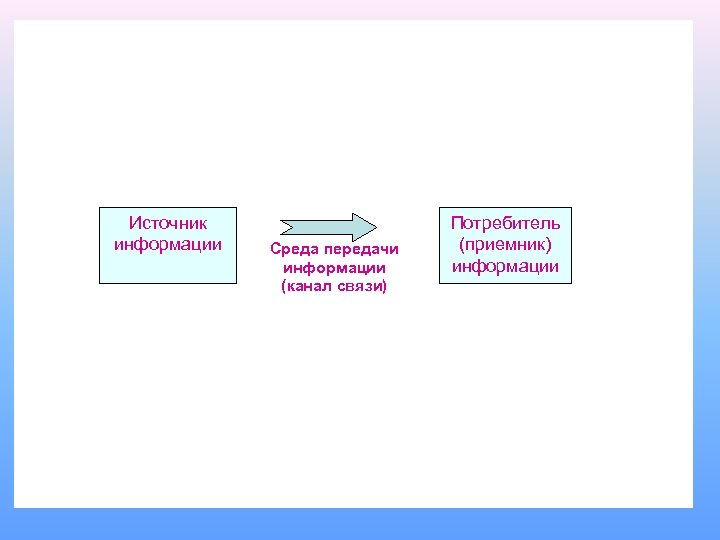 Источник информации

Среда передачи информации (канал связи)

Потребитель (приемник) информации